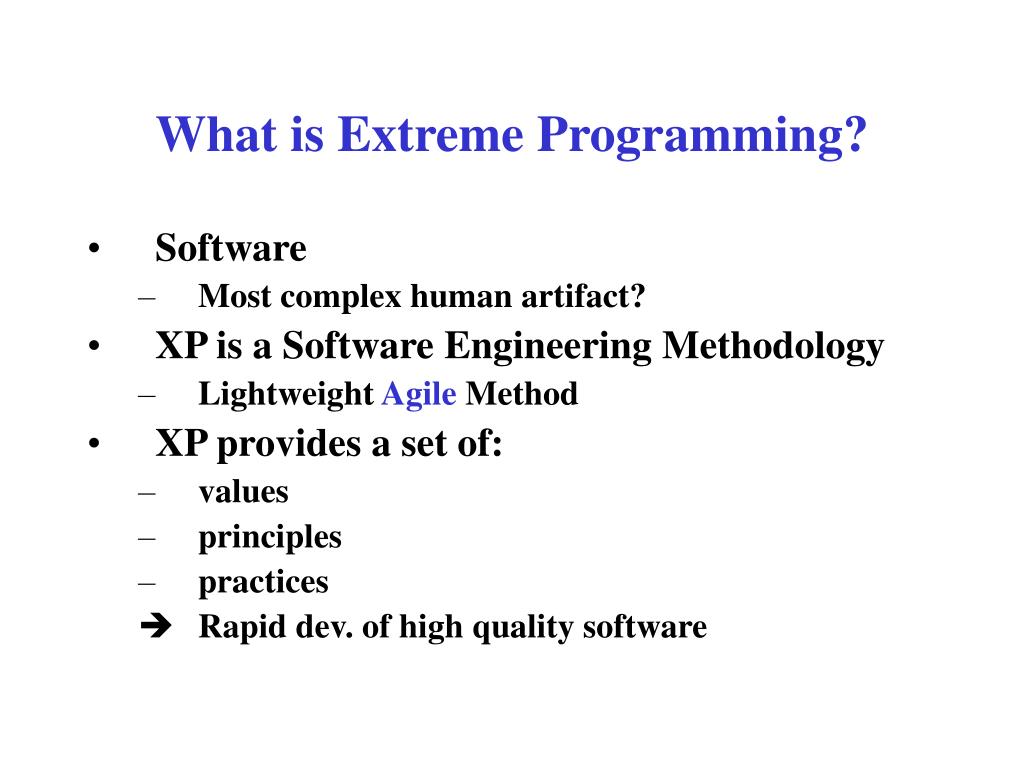 What is Extreme Programming?

• Software
– Most complex human artifact?
• XP is a Software Engineering Methodology
– Lightweight Agile Method
• XP provides a set of:
– values
– principles
– practices
➔ Rapid dev. of high quality software